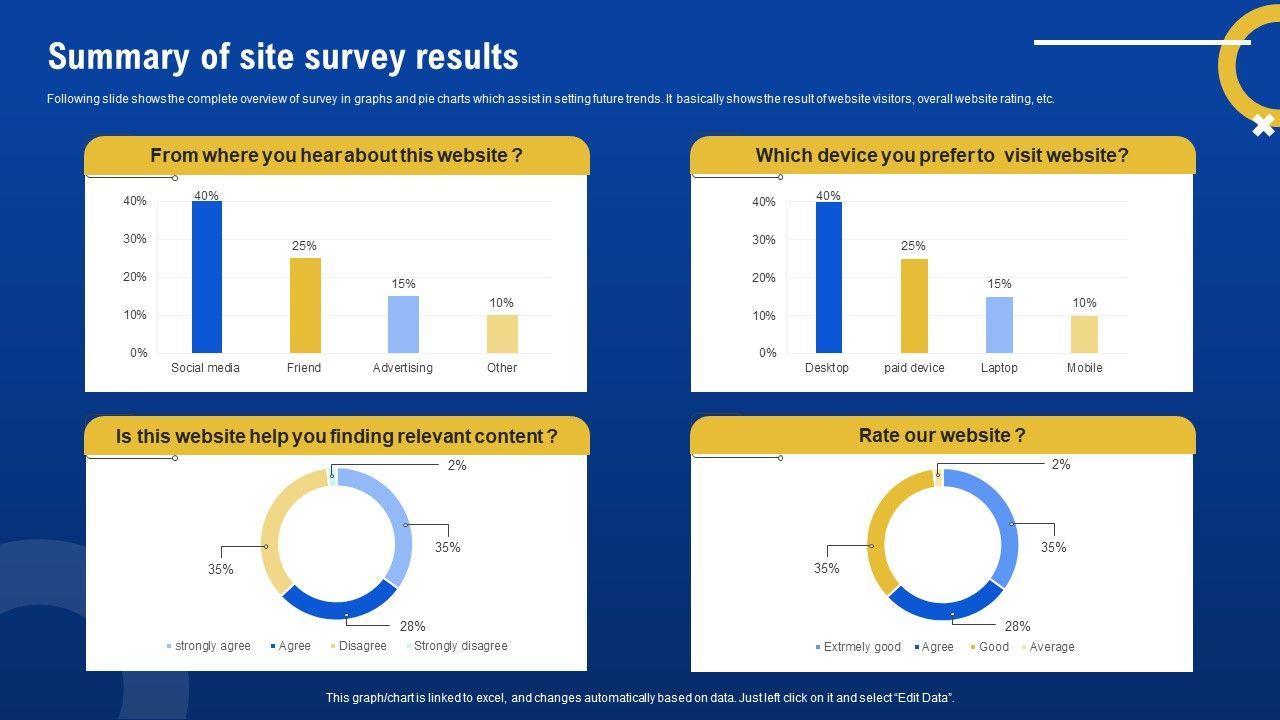 Summary of site survey results

Following slide shows the complete overview of survey in graphs and pie charts which assist in setting future trends. It basically shows the result of website visitors, overall website rating, etc.

From where you hear about this website ?

40%
30%
20%
10%
0%
40%
25%
15%
10%
Social media
Friend
Advertising
Other

Which device you prefer to visit website?

40%
30%
20%
10%
0%
40%
25%
15%
10%
Desktop
paid device
Laptop
Mobile

Is this website help you finding relevant content ?

2%
35%
28%
35%
strongly agree
Agree
Disagree
Strongly disagree

Rate our website ?

2%
35%
28%
35%
Extrmely good
Agree
Good
Average

This graph/chart is linked to excel, and changes automatically based on data. Just left click on it and select "Edit Data".